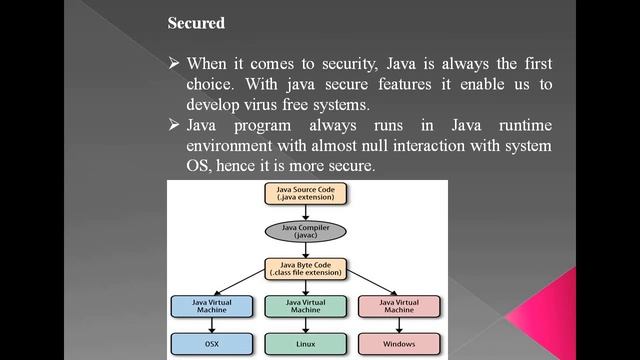 Secured

➢ When it comes to security, Java is always the first choice. With java secure features it enable us to develop virus free systems.

➢ Java program always runs in Java runtime environment with almost null interaction with system OS, hence it is more secure.

Java Source Code (.java extension)

Java Compiler (javac)

Java Byte Code (.class file extension)

Java Virtual Machine

Java Virtual Machine

Java Virtual Machine

OSX

Linux

Windows